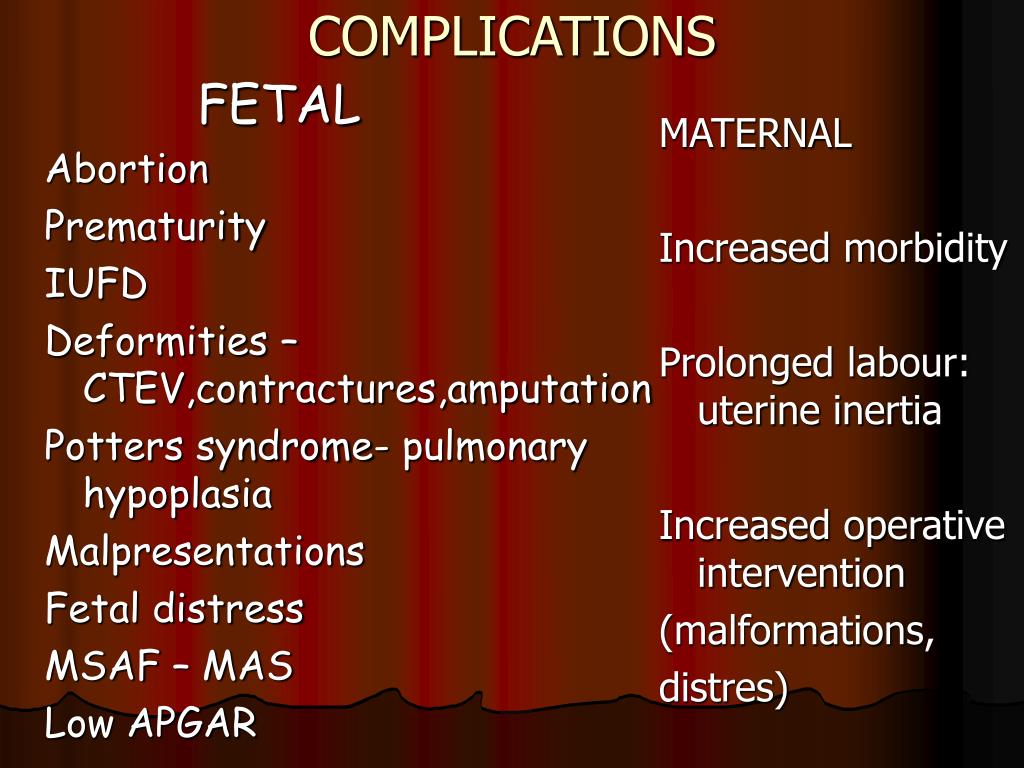 COMPLICATIONS

FETAL

Abortion

Prematurity

IUFD

Deformities – CTEV,contractures,amputation

Potters syndrome- pulmonary hypoplasia

Malpresentations

Fetal distress

MSAF – MAS

Low APGAR

MATERNAL

Increased morbidity

Prolonged labour: uterine inertia

Increased operative intervention

(malformations,

distres)